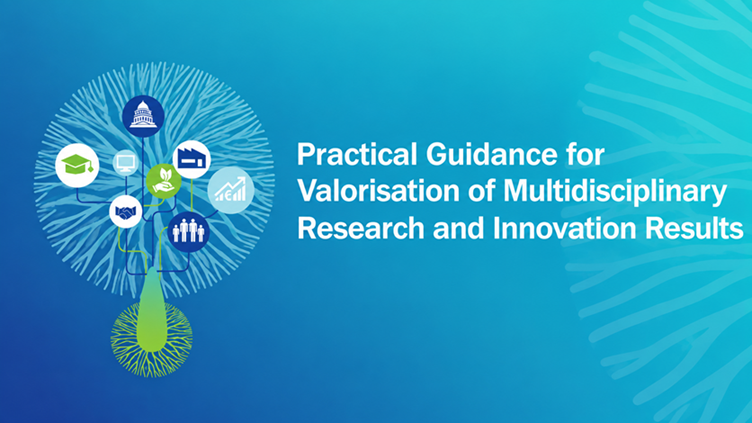 Practical Guidance for Valorisation of Multidisciplinary Research and Innovation Results